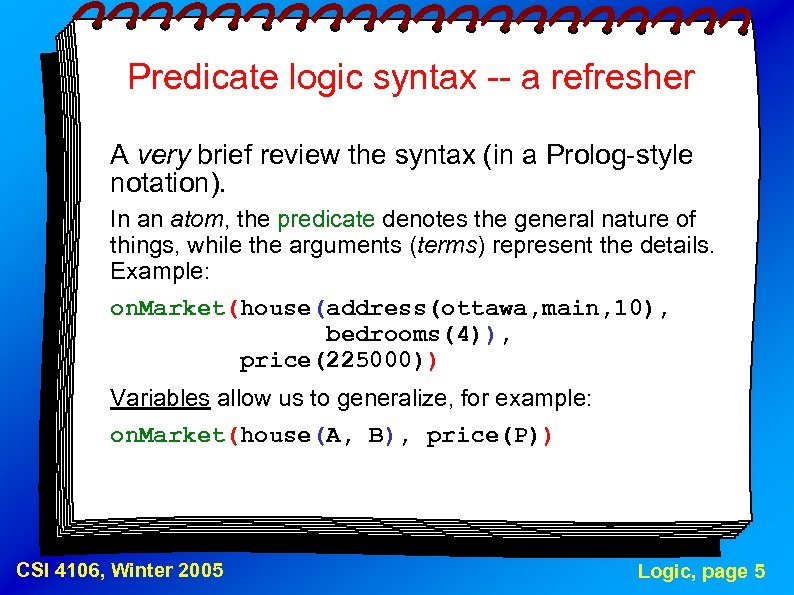 Predicate logic syntax -- a refresher

A very brief review the syntax (in a Prolog-style notation).

In an atom, the predicate denotes the general nature of things, while the arguments (terms) represent the details. Example:

onMarket(house(address(ottawa,main,10),
bedrooms(4)),
price(225000))

Variables allow us to generalize, for example:

onMarket(house(A, B), price(P))

CSI 4106, Winter 2005

Logic, page 5